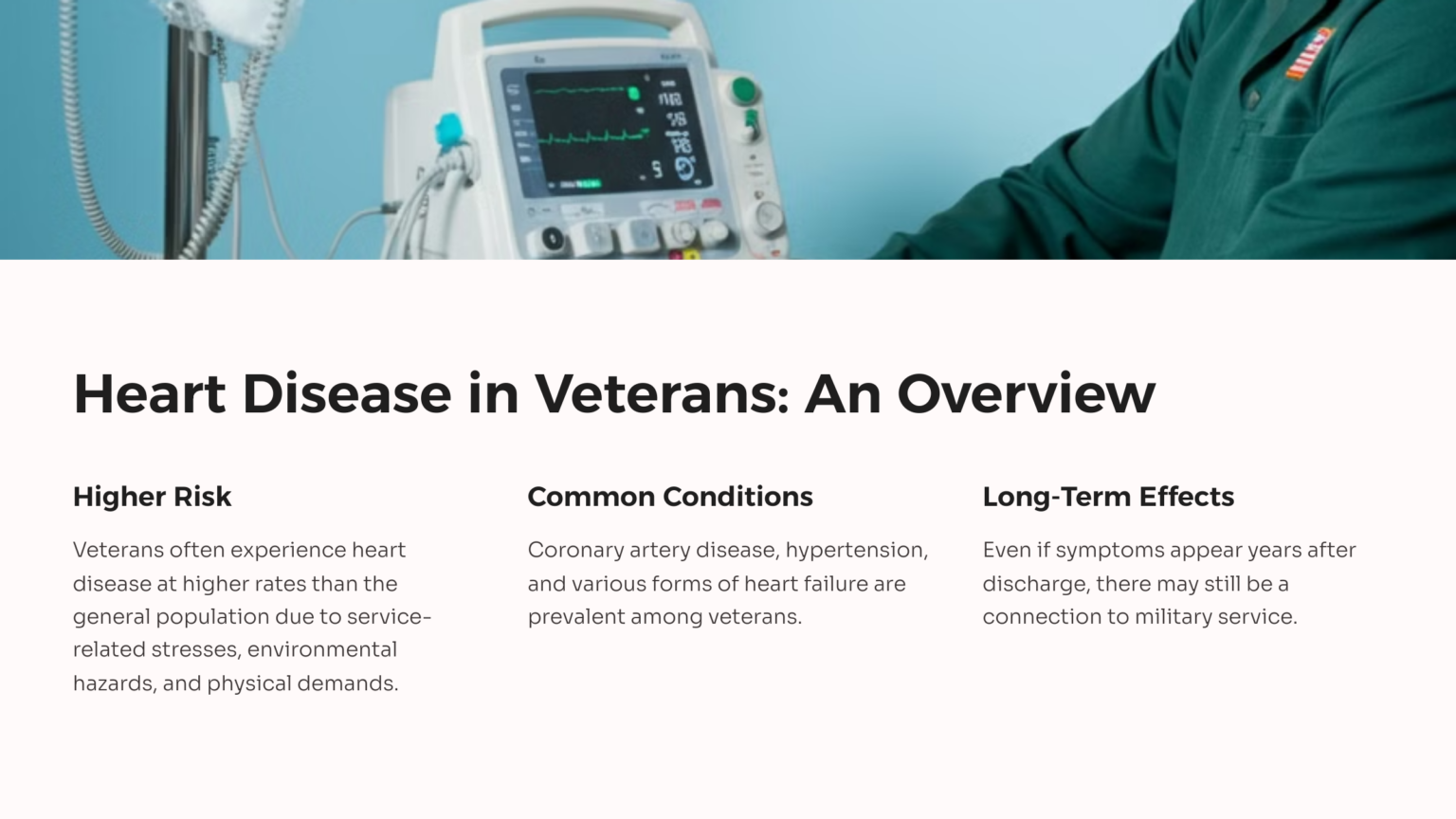 Heart Disease in Veterans: An Overview

Higher Risk

Veterans often experience heart disease at higher rates than the general population due to service-related stresses, environmental hazards, and physical demands.

Common Conditions

Coronary artery disease, hypertension, and various forms of heart failure are prevalent among veterans.

Long-Term Effects

Even if symptoms appear years after discharge, there may still be a connection to military service.